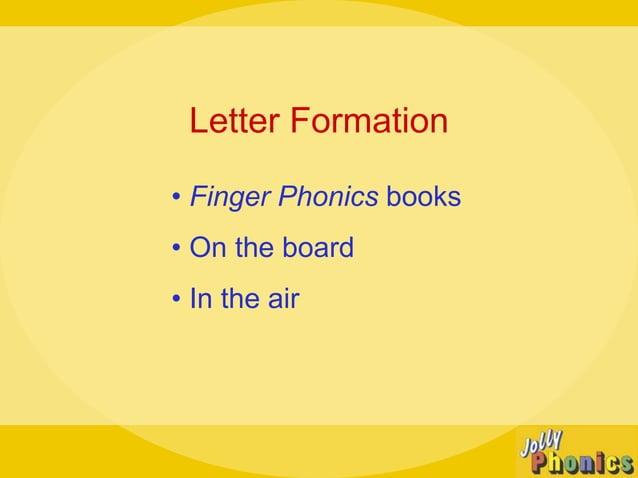 Letter Formation

• Finger Phonics books
• On the board
• In the air

Jolly Phonics